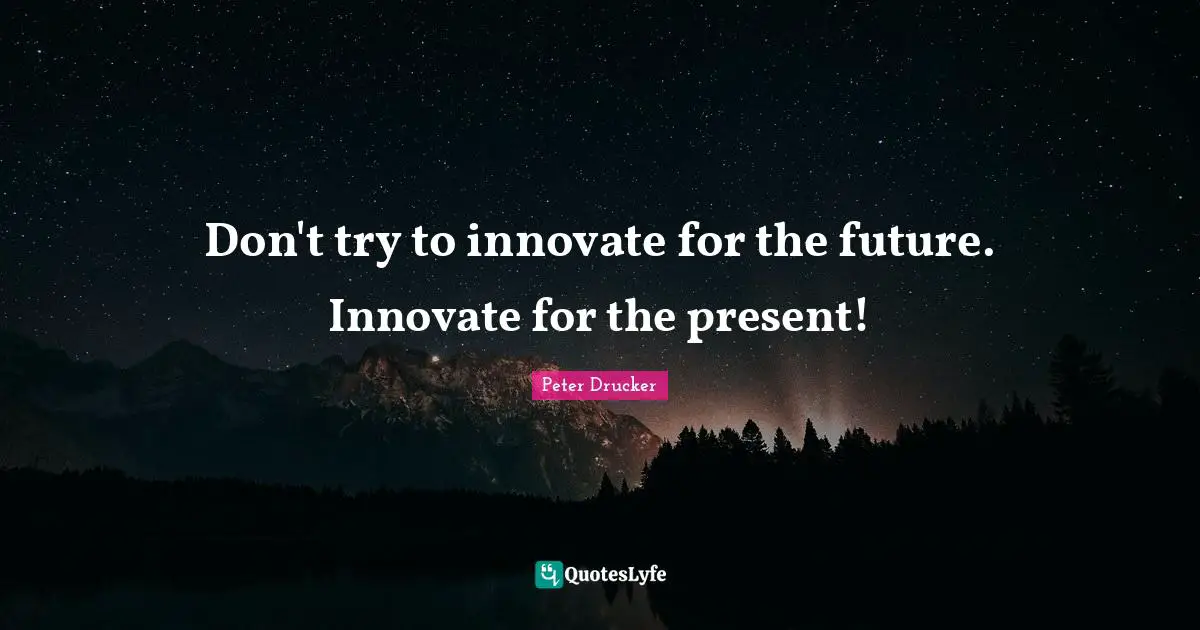 Don't try to innovate for the future. Innovate for the present!

Peter Drucker

QuotesLyfe